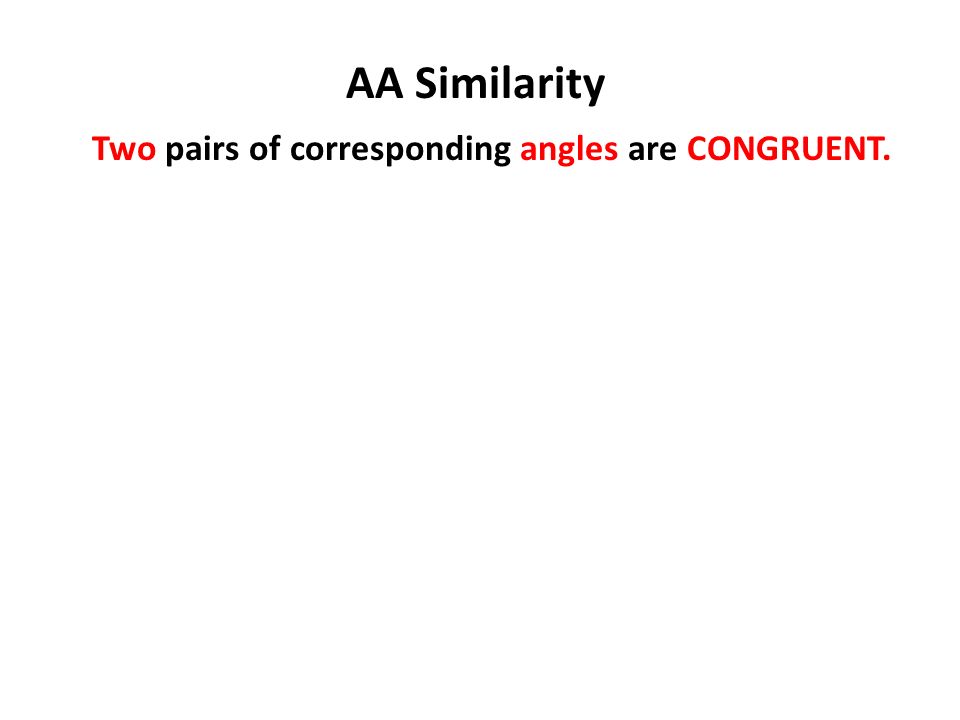 AA Similarity

Two pairs of corresponding angles are CONGRUENT.